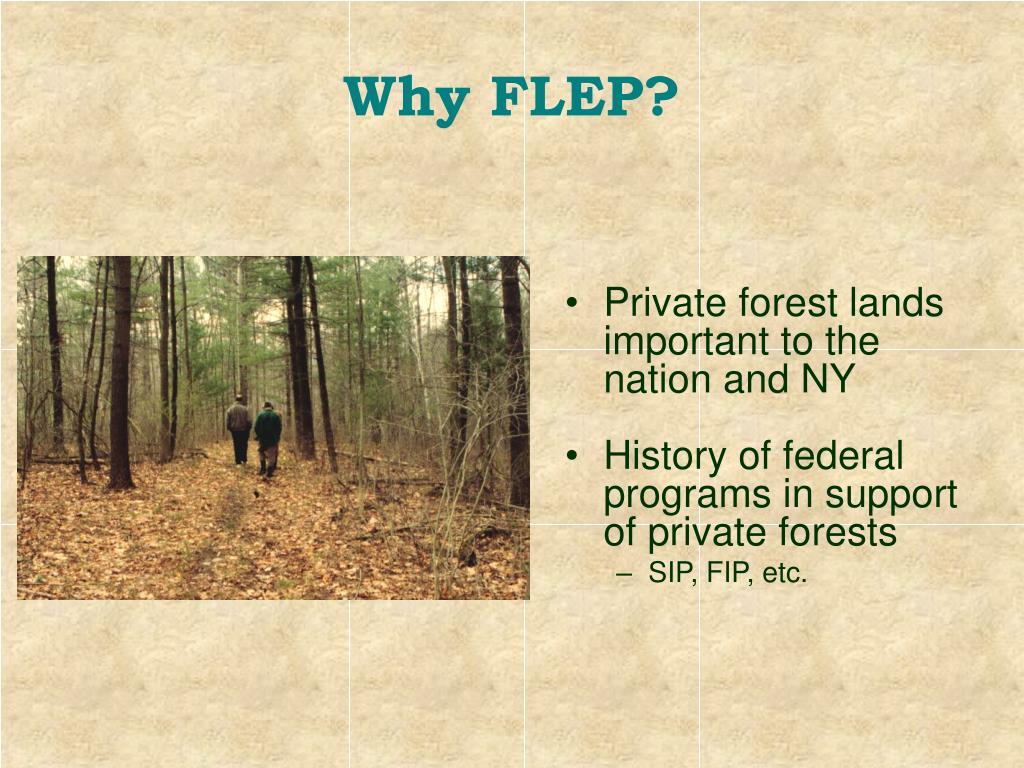 Why FLEP?

• Private forest lands important to the nation and NY

• History of federal programs in support of private forests
  – SIP, FIP, etc.